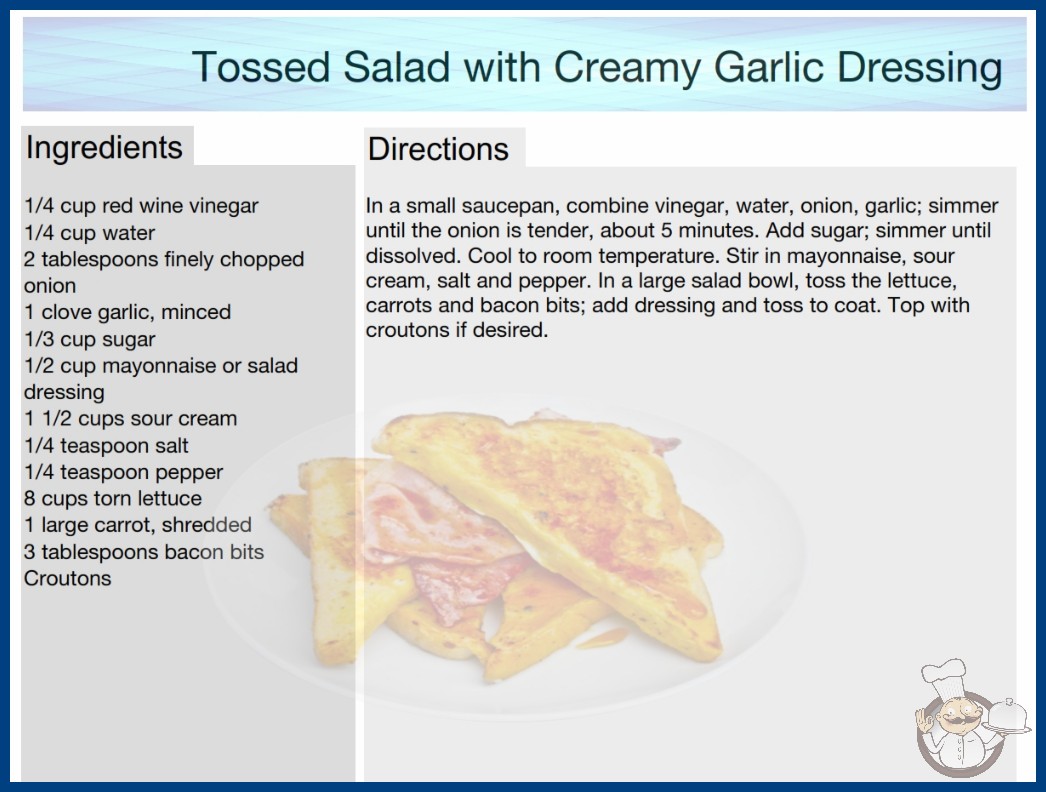 Tossed Salad with Creamy Garlic Dressing

Ingredients

1/4 cup red wine vinegar
1/4 cup water
2 tablespoons finely chopped onion
1 clove garlic, minced
1/3 cup sugar
1/2 cup mayonnaise or salad dressing
1 1/2 cups sour cream
1/4 teaspoon salt
1/4 teaspoon pepper
8 cups torn lettuce
1 large carrot, shredded
3 tablespoons bacon bits
Croutons

Directions

In a small saucepan, combine vinegar, water, onion, garlic; simmer until the onion is tender, about 5 minutes. Add sugar; simmer until dissolved. Cool to room temperature. Stir in mayonnaise, sour cream, salt and pepper. In a large salad bowl, toss the lettuce, carrots and bacon bits; add dressing and toss to coat. Top with croutons if desired.